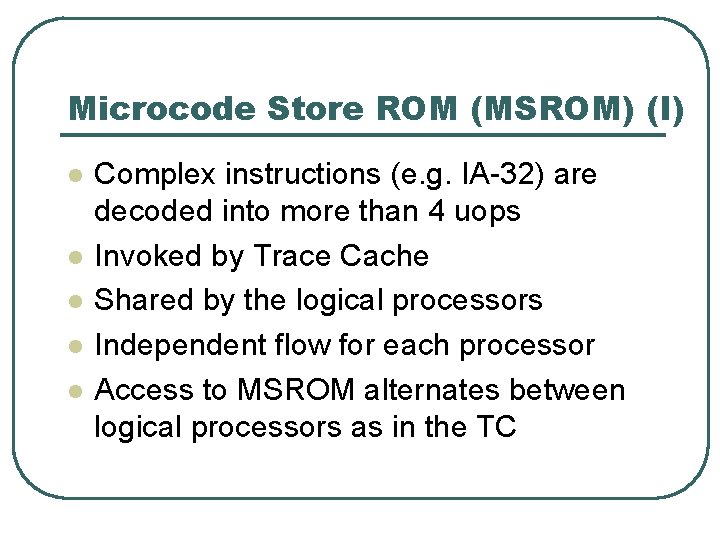 Microcode Store ROM (MSROM) (I)

- Complex instructions (e.g. IA-32) are decoded into more than 4 uops
- Invoked by Trace Cache
- Shared by the logical processors
- Independent flow for each processor
- Access to MSROM alternates between logical processors as in the TC